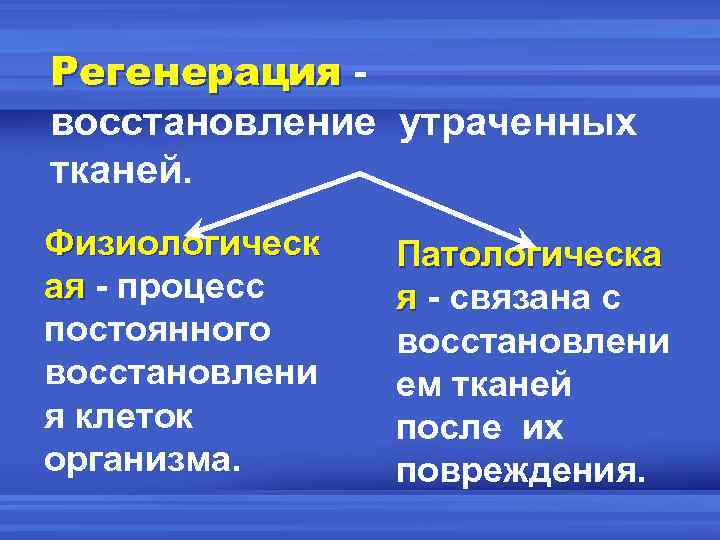 Регенерация - восстановление утраченных тканей.

Физиологическая - процесс постоянного восстановления клеток организма.

Патологическая - связана с восстановлением тканей после их повреждения.